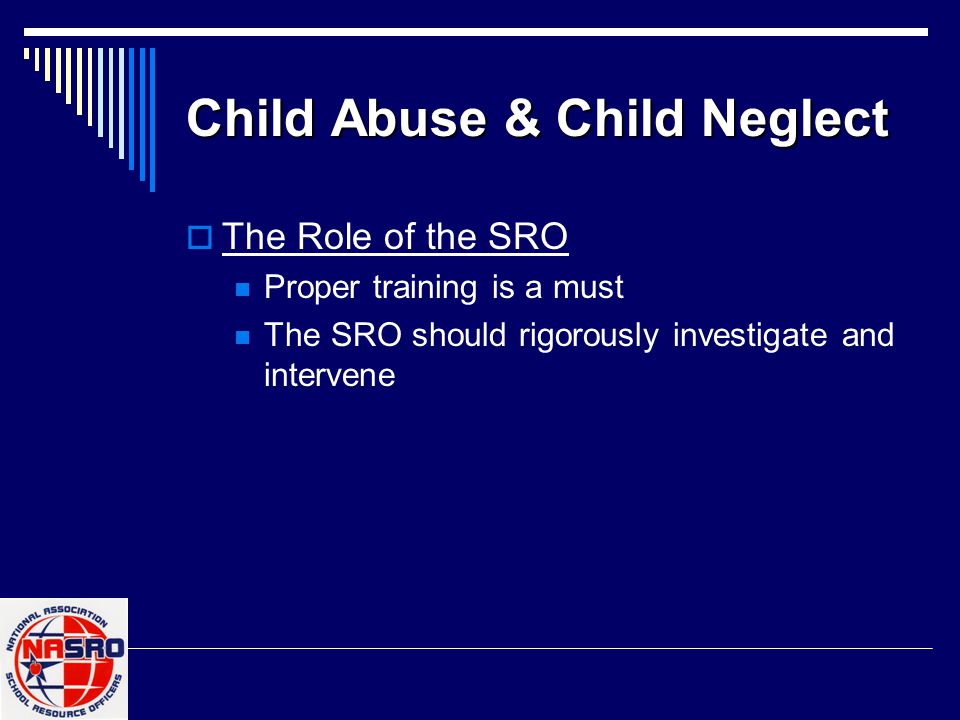 Child Abuse & Child Neglect

The Role of the SRO

Proper training is a must

The SRO should rigorously investigate and intervene

NATIONAL ASSOCIATION
NASRO
SCHOOL RESOURCE OFFICERS